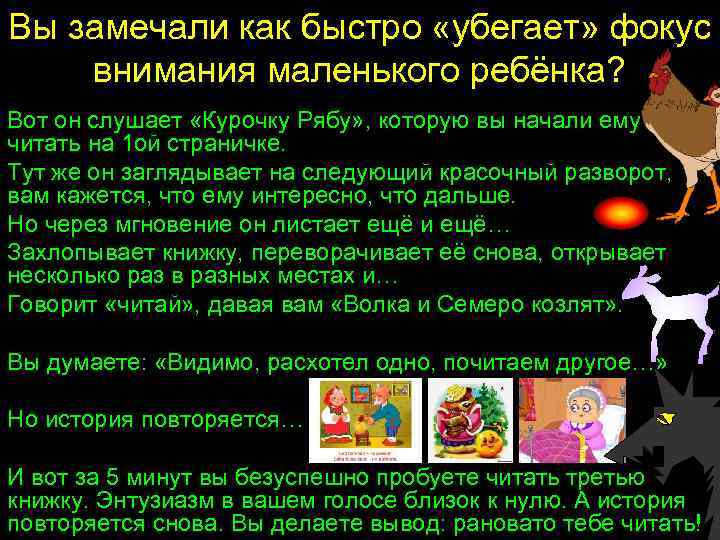 Вы замечали как быстро «убегает» фокус внимания маленького ребёнка?

Вот он слушает «Курочку Рябу», которую вы начали ему читать на 1ой страничке.

Тут же он заглядывает на следующий красочный разворот, вам кажется, что ему интересно, что дальше.

Но через мгновение он листает ещё и ещё…

Захлопывает книжку, переворачивает её снова, открывает несколько раз в разных местах и…

Говорит «читай», давая вам «Волка и Семеро козлят».

Вы думаете: «Видимо, расхотел одно, почитаем другое…»

Но история повторяется…

И вот за 5 минут вы безуспешно пробуете читать третью книжку. Энтузиазм в вашем голосе близок к нулю. А история повторяется снова. Вы делаете вывод: рановато тебе читать!